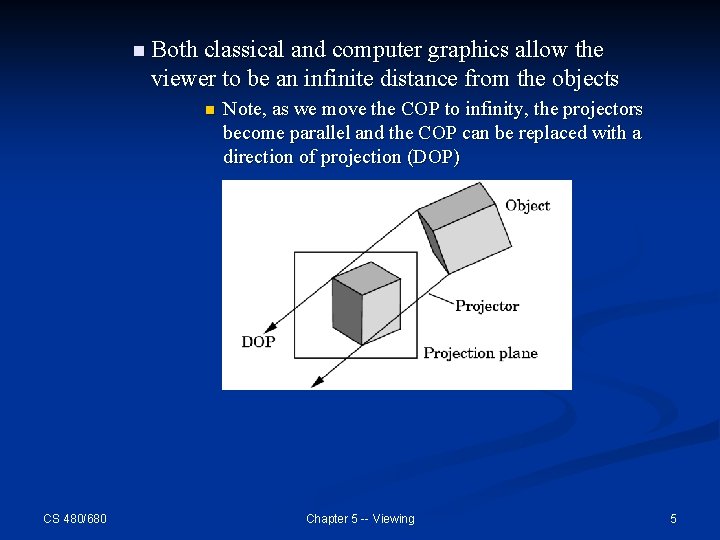 Both classical and computer graphics allow the viewer to be an infinite distance from the objects

Note, as we move the COP to infinity, the projectors become parallel and the COP can be replaced with a direction of projection (DOP)

Object
Projector
DOP
Projection plane

CS 480/680
Chapter 5 -- Viewing
5